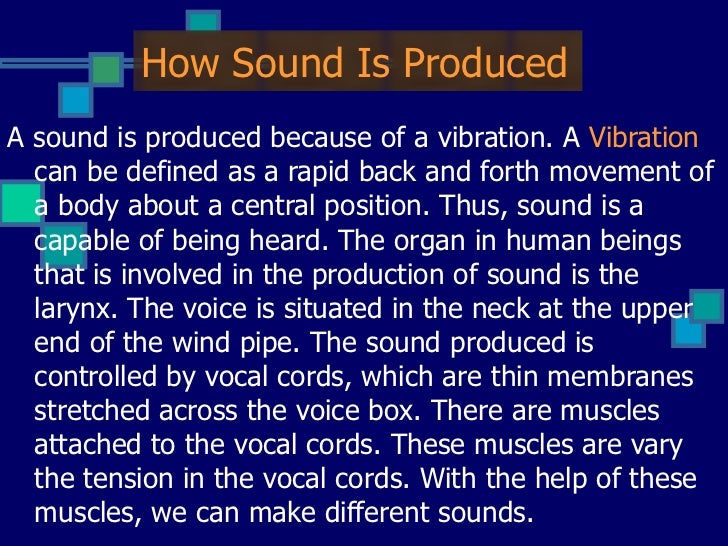 How Sound Is Produced

A sound is produced because of a vibration. A Vibration can be defined as a rapid back and forth movement of a body about a central position. Thus, sound is a capable of being heard. The organ in human beings that is involved in the production of sound is the larynx. The voice is situated in the neck at the upper end of the wind pipe. The sound produced is controlled by vocal cords, which are thin membranes stretched across the voice box. There are muscles attached to the vocal cords. These muscles are vary the tension in the vocal cords. With the help of these muscles, we can make different sounds.